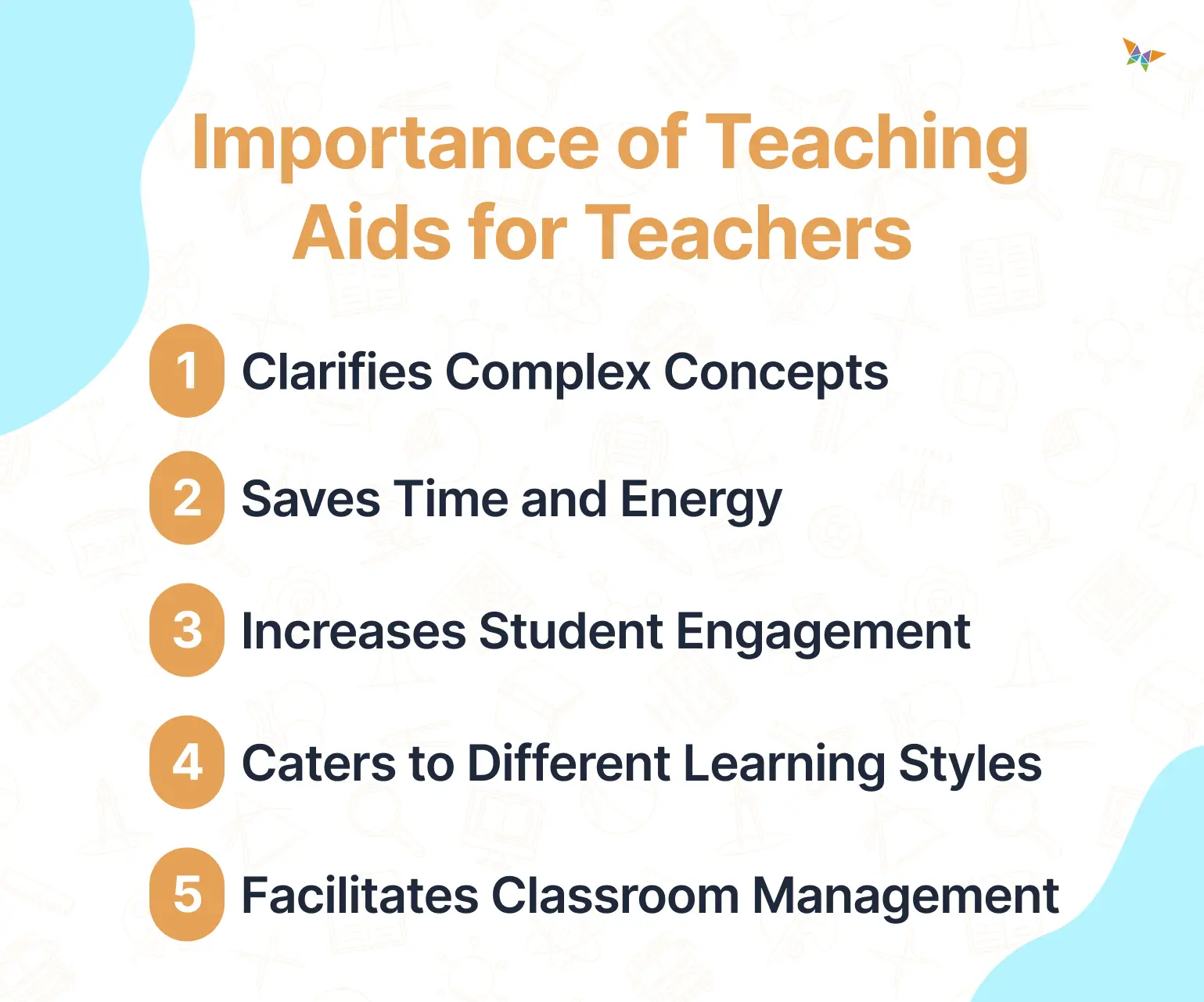 Importance of Teaching Aids for Teachers

1 Clarifies Complex Concepts

2 Saves Time and Energy

3 Increases Student Engagement

4 Caters to Different Learning Styles

5 Facilitates Classroom Management